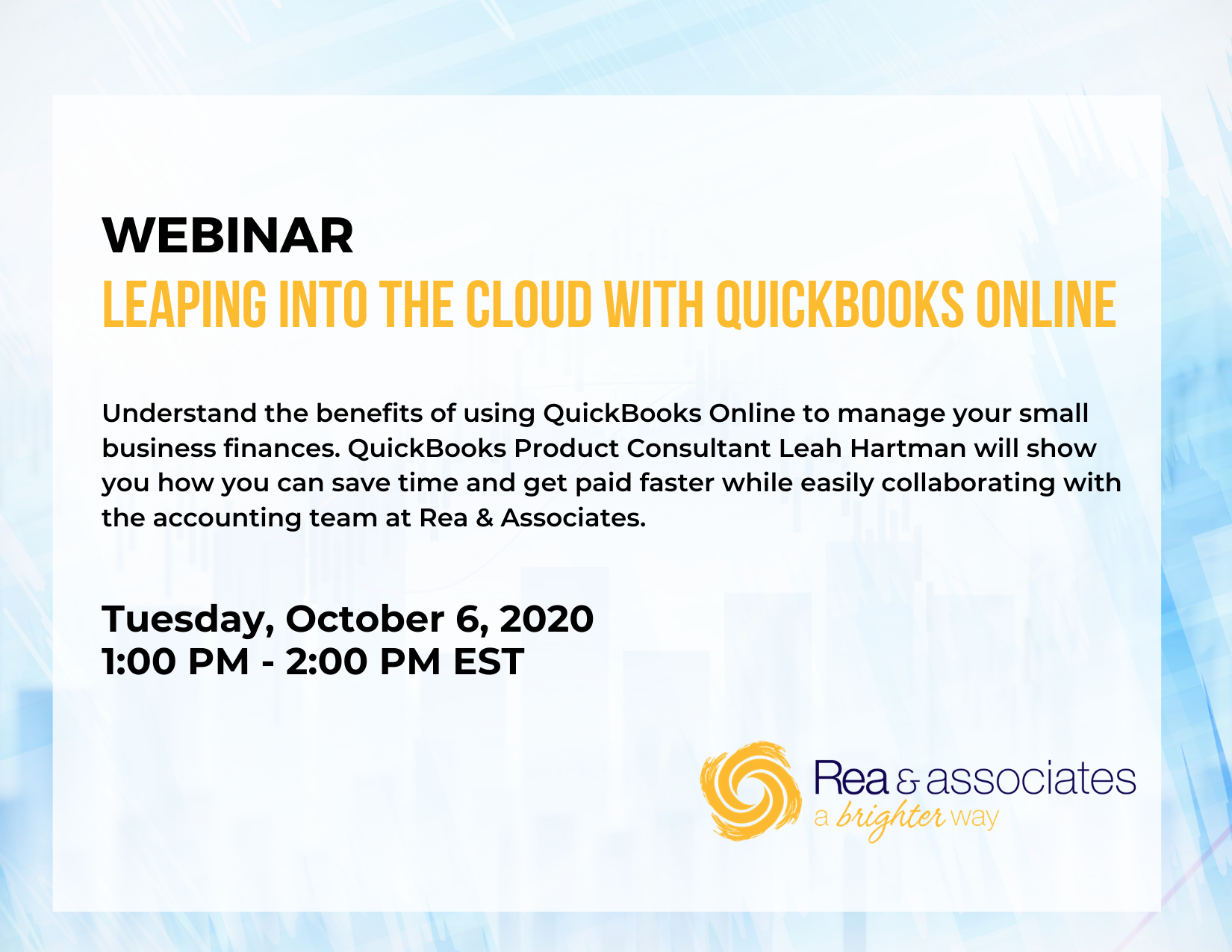 WEBINAR
LEAPING INTO THE CLOUD WITH QUICKBOOKS ONLINE

Understand the benefits of using QuickBooks Online to manage your small business finances. QuickBooks Product Consultant Leah Hartman will show you how you can save time and get paid faster while easily collaborating with the accounting team at Rea & Associates.

Tuesday, October 6, 2020
1:00 PM - 2:00 PM EST

Rea & associates
a brighter way